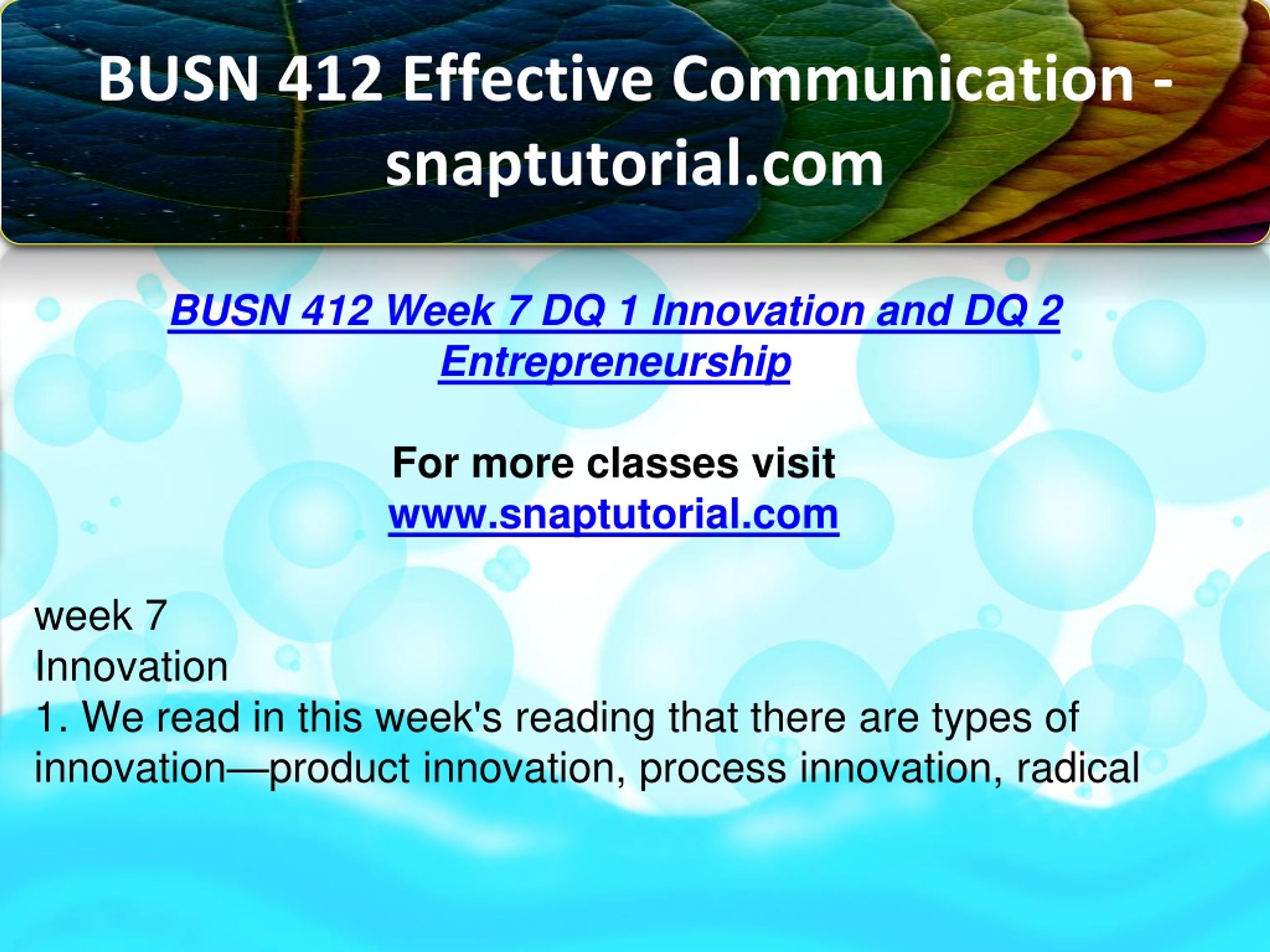 BUSN 412 Effective Communication - snaptutorial.com

BUSN 412 Week 7 DQ 1 Innovation and DQ 2 Entrepreneurship

For more classes visit
www.snaptutorial.com

week 7
Innovation
1. We read in this week's reading that there are types of innovation—product innovation, process innovation, radical